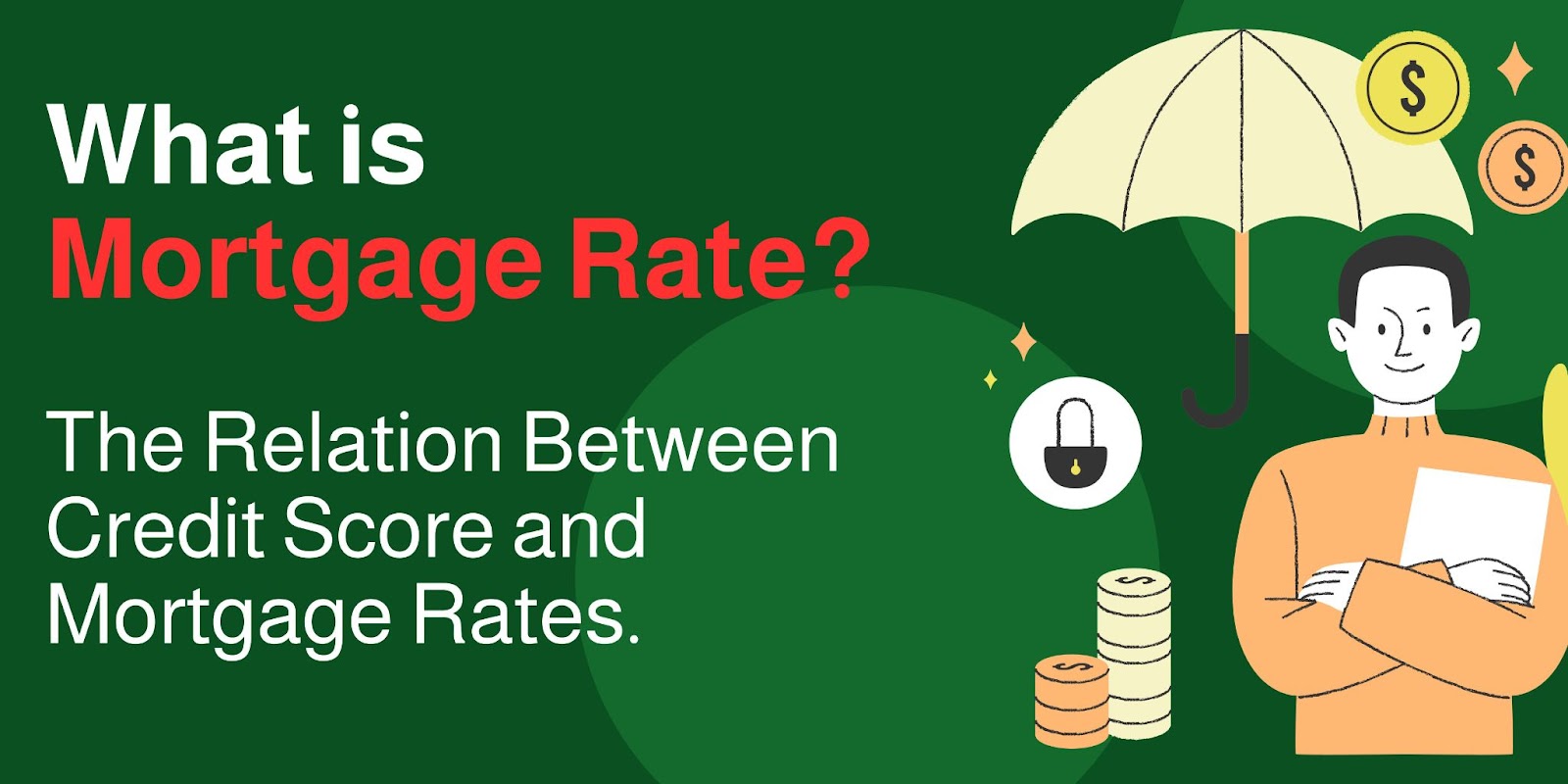 What is
Mortgage Rate?

The Relation Between Credit Score and Mortgage Rates.

$
$